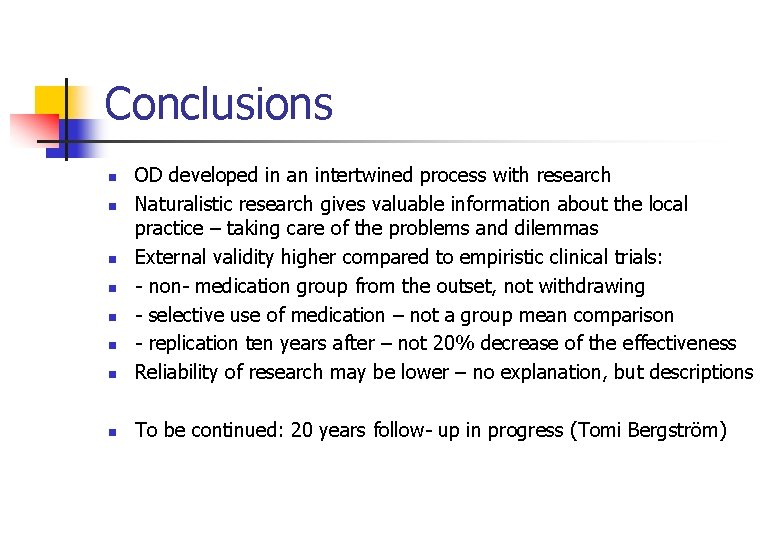 Conclusions

- OD developed in an intertwined process with research
- Naturalistic research gives valuable information about the local practice – taking care of the problems and dilemmas
- External validity higher compared to empiristic clinical trials:
- - non- medication group from the outset, not withdrawing
- - selective use of medication – not a group mean comparison
- - replication ten years after – not 20% decrease of the effectiveness
- Reliability of research may be lower – no explanation, but descriptions

- To be continued: 20 years follow- up in progress (Tomi Bergström)